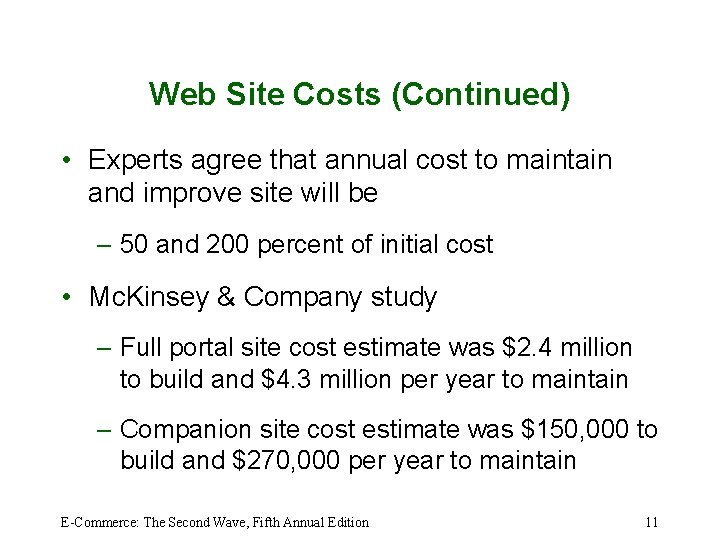 Web Site Costs (Continued)

• Experts agree that annual cost to maintain and improve site will be

– 50 and 200 percent of initial cost

• McKinsey & Company study

– Full portal site cost estimate was \$2.4 million to build and \$4.3 million per year to maintain

– Companion site cost estimate was \$150,000 to build and \$270,000 per year to maintain

E-Commerce: The Second Wave, Fifth Annual Edition

11